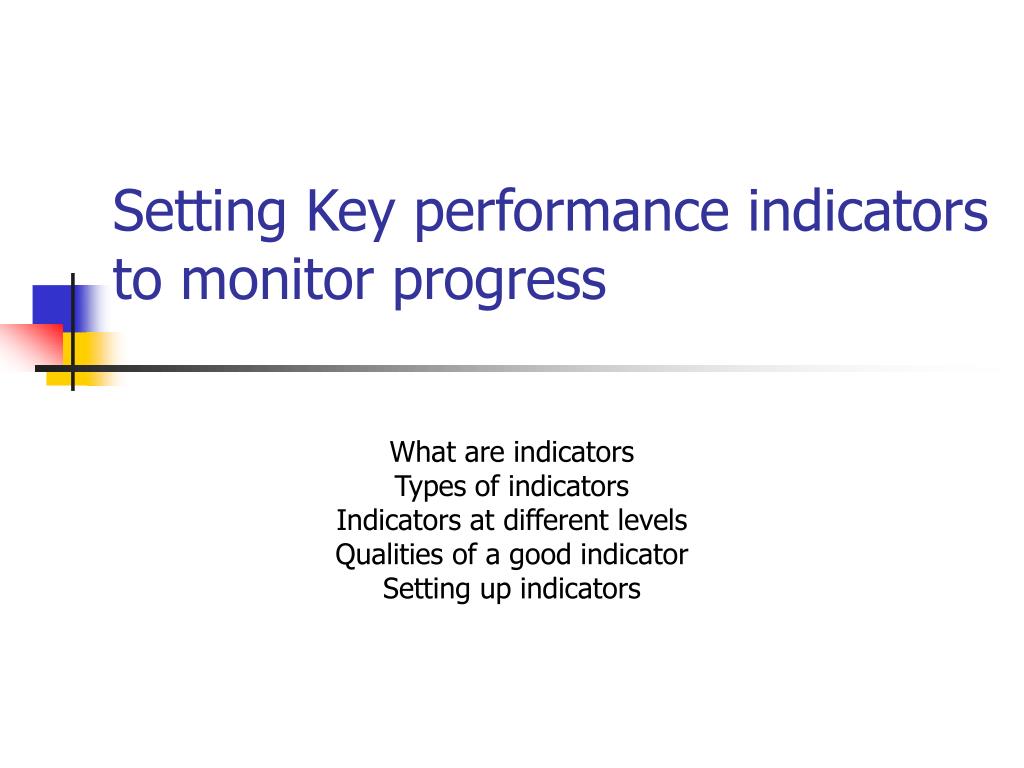 Setting Key performance indicators to monitor progress

What are indicators
Types of indicators
Indicators at different levels
Qualities of a good indicator
Setting up indicators